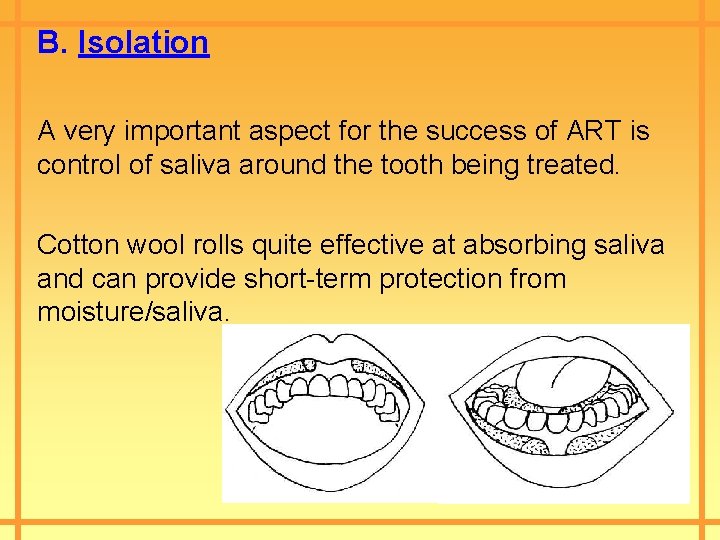 B. Isolation

A very important aspect for the success of ART is control of saliva around the tooth being treated.

Cotton wool rolls quite effective at absorbing saliva and can provide short-term protection from moisture/saliva.